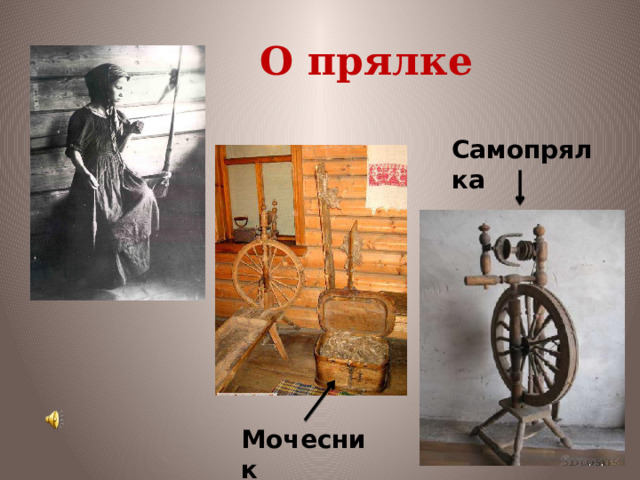 О прялке

Самопрялка

Мочесник